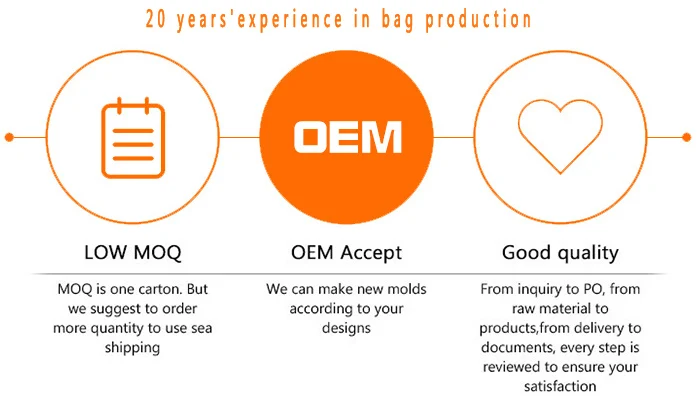 20 years'experience in bag production

OEM

LOW MOQ

MOQ is one carton. But we suggest to order more quantity to use sea shipping

OEM Accept

We can make new molds according to your designs

Good quality

From inquiry to PO, from raw material to products,from delivery to documents, every step is reviewed to ensure your satisfaction